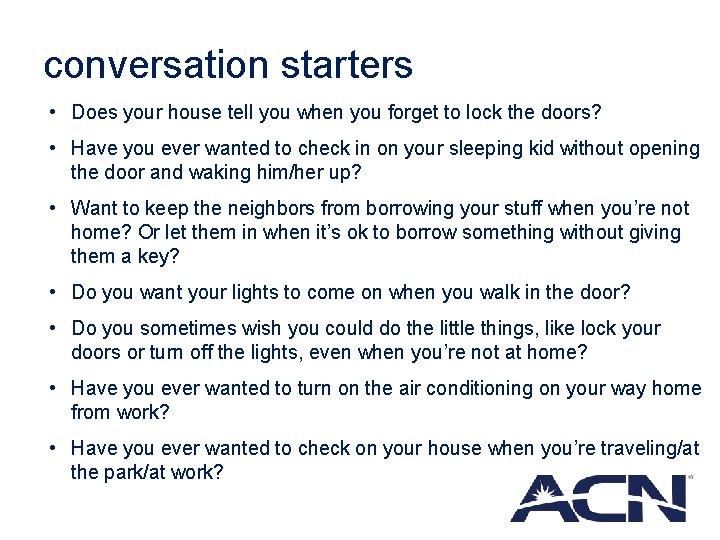 conversation starters

• Does your house tell you when you forget to lock the doors?

• Have you ever wanted to check in on your sleeping kid without opening the door and waking him/her up?

• Want to keep the neighbors from borrowing your stuff when you're not home? Or let them in when it's ok to borrow something without giving them a key?

• Do you want your lights to come on when you walk in the door?

• Do you sometimes wish you could do the little things, like lock your doors or turn off the lights, even when you're not at home?

• Have you ever wanted to turn on the air conditioning on your way home from work?

• Have you ever wanted to check on your house when you're traveling/at the park/at work?

ACN